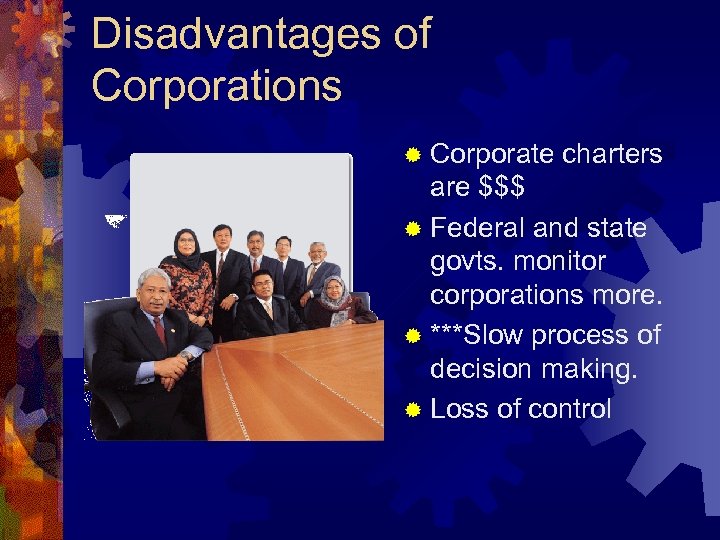 Disadvantages of Corporations

Corporate charters are \$\$\$

Federal and state govts. monitor corporations more.

***Slow process of decision making.

Loss of control